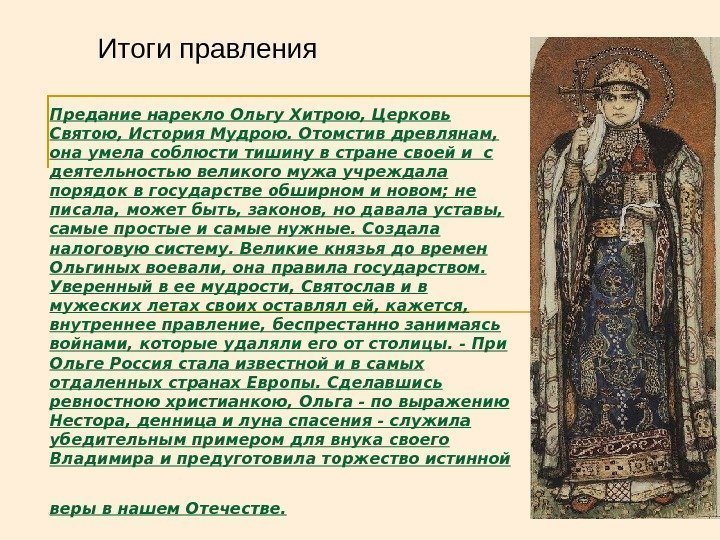 Итоги правления

Предание нарекло Ольгу Хитрою, Церковь Святою, История Мудрою. Отомстив древлянам, она умела соблюсти тишину в стране своей и с деятельностью великого мужа учреждала порядок в государстве обширном и новом; не писала, может быть, законов, но давала уставы, самые простые и самые нужные. Создала налоговую систему. Великие князья до времен Ольгиных воевали, она правила государством. Уверенный в ее мудрости, Святослав и в мужеских летах своих оставлял ей, кажется, внутреннее правление, беспрестанно занимаясь войнами, которые удаляли его от столицы. - При Ольге Россия стала известной и в самых отдаленных странах Европы. Сделавшись ревностною христианкою, Ольга - по выражению Нестора, денница и луна спасения - служила убедительным примером для внука своего Владимира и предуготовила торжество истинной

веры в нашем Отечестве.